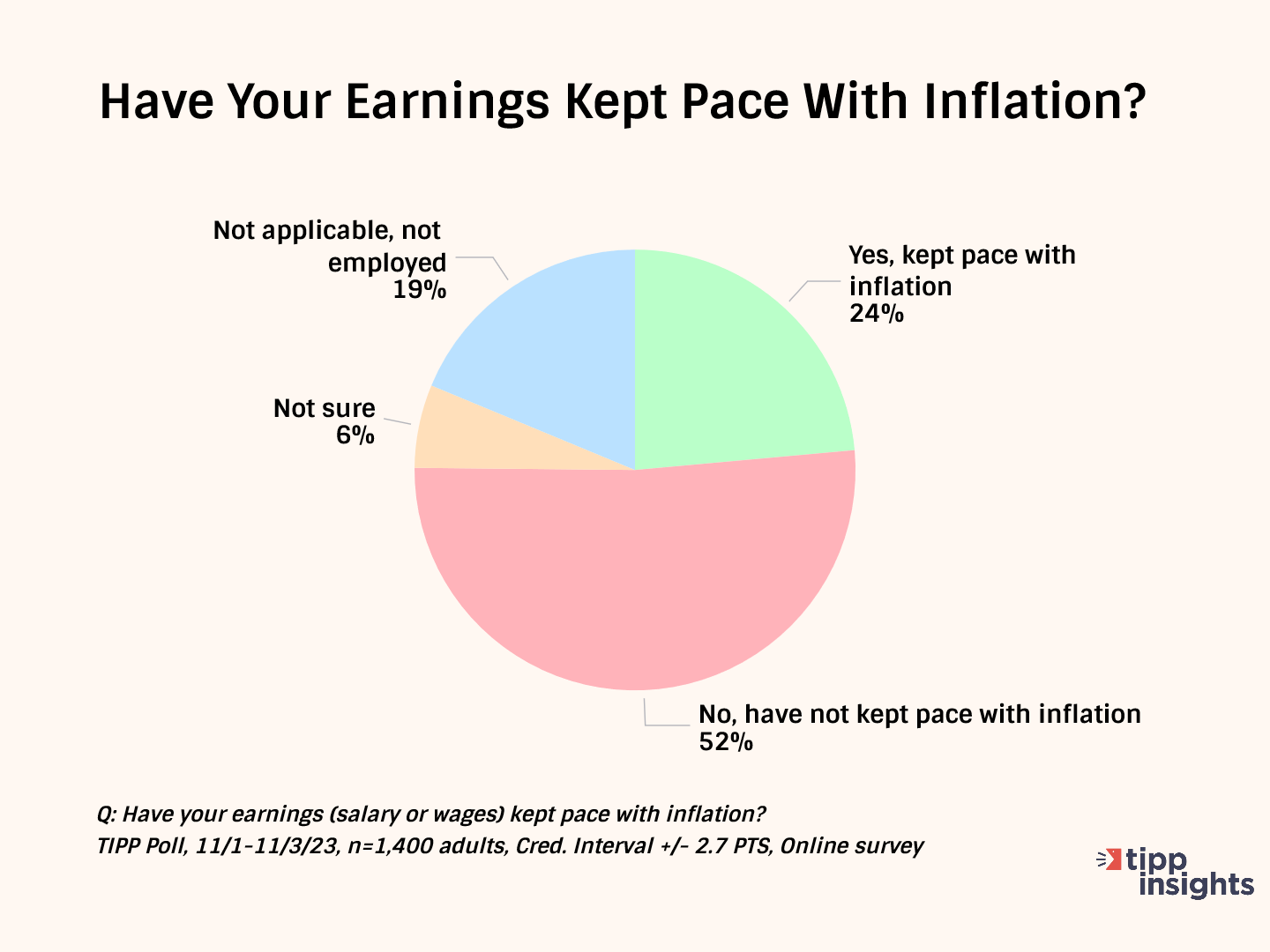 Have Your Earnings Kept Pace With Inflation?

Not applicable, not employed
19%

Yes, kept pace with inflation
24%

Not sure
6%

No, have not kept pace with inflation
52%

Q: Have your earnings (salary or wages) kept pace with inflation?
TIPP Poll, 11/1-11/3/23, n=1,400 adults, Cred. Interval +/- 2.7 PTS, Online survey

tipp insights